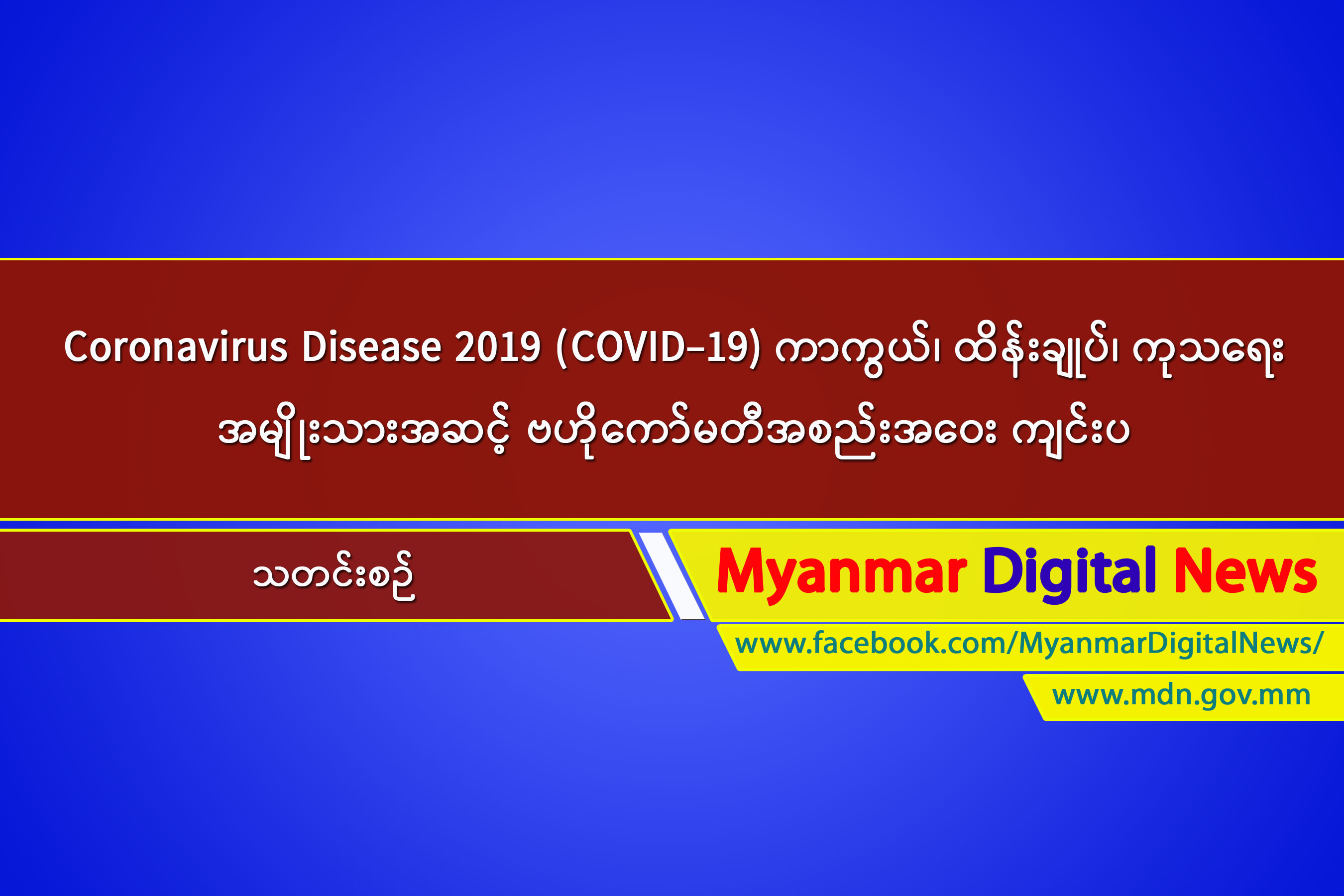 Coronavirus Disease 2019 (COVID–19) ကာကွယ်၊ ထိန်းချုပ်၊ ကုသရေး အမျိုးသားအဆင့် ဗဟိုကော်မတီအစည်းအဝေး ကျင်းပ

သတင်းစဉ်

Myanmar Digital News

www.facebook.com/MyanmarDigitalNews/

www.mdn.gov.mm